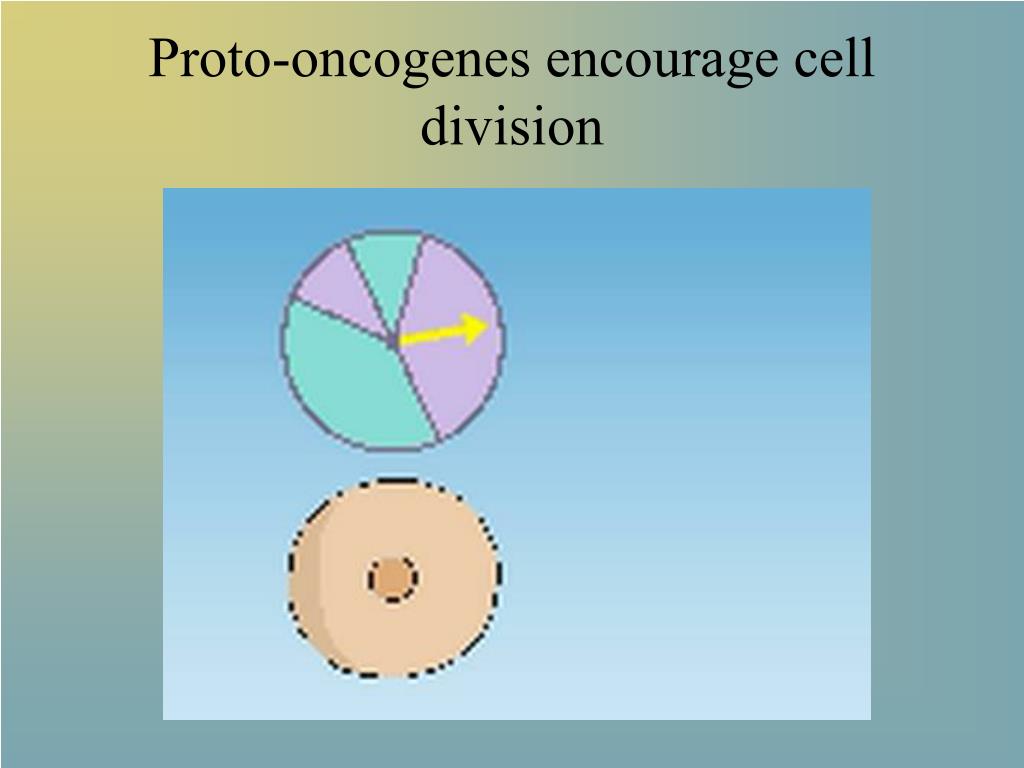 Proto-oncogenes encourage cell division